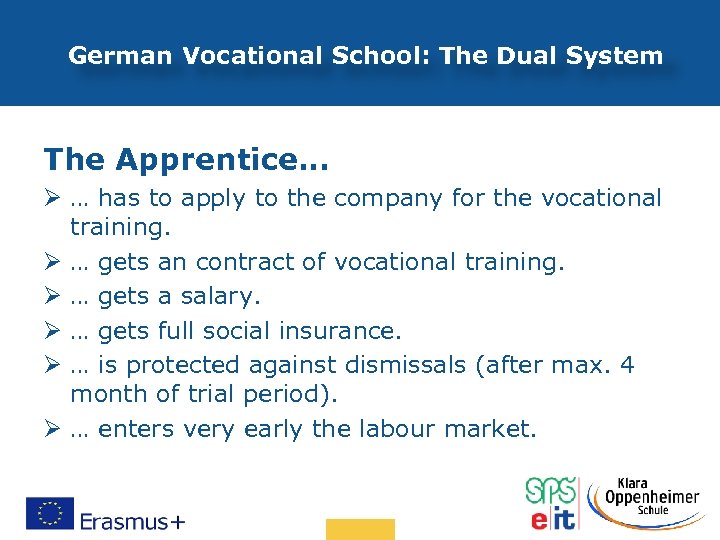 German Vocational School: The Dual System

The Apprentice…

➢ … has to apply to the company for the vocational training.

➢ … gets an contract of vocational training.

➢ … gets a salary.

➢ … gets full social insurance.

➢ … is protected against dismissals (after max. 4 month of trial period).

➢ … enters very early the labour market.

Erasmus+

SPS
eit

Klara
Oppenheimer
Schule